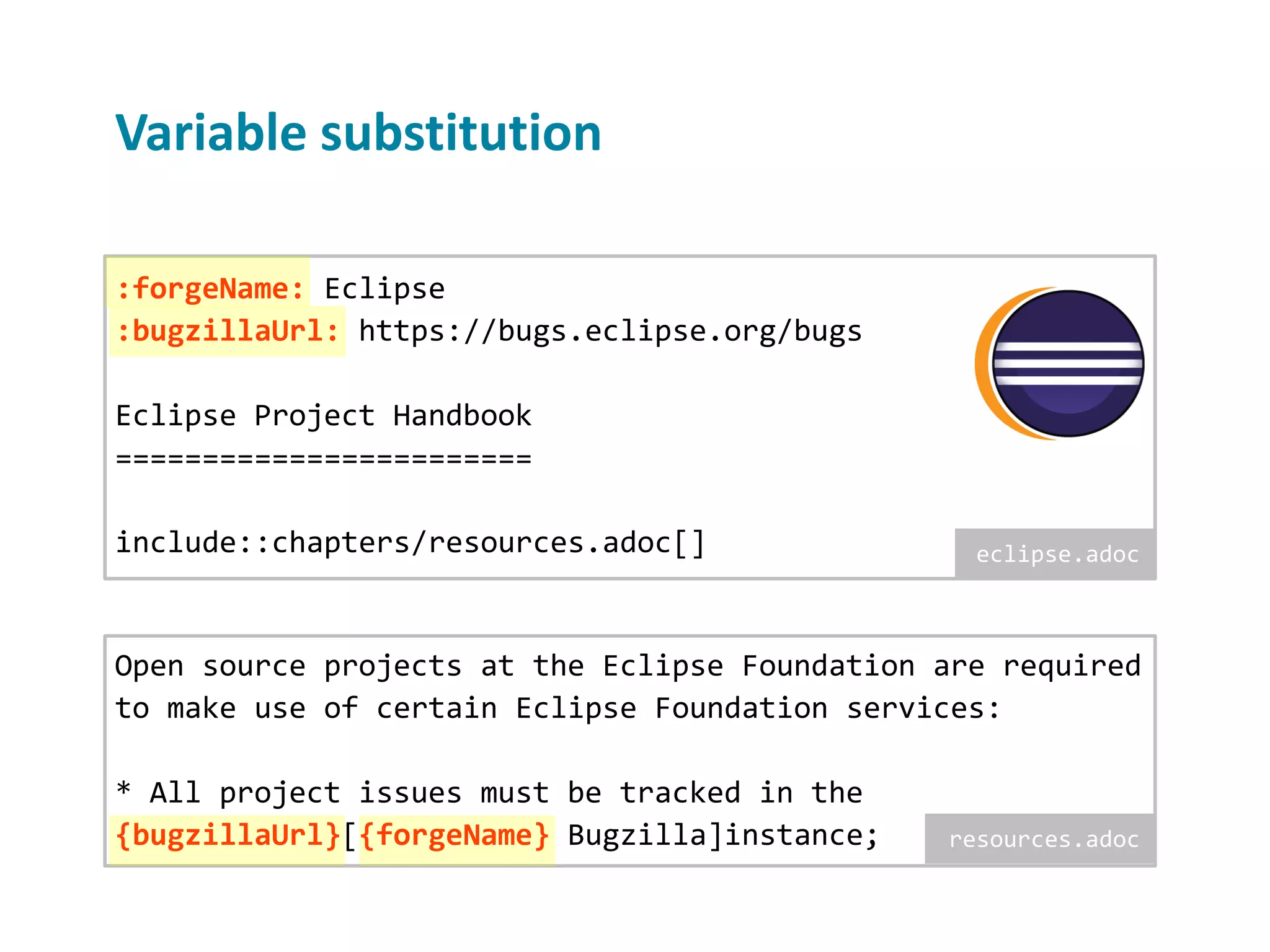 Variable substitution

:forgeName: Eclipse
:bugzillaUrl: https://bugs.eclipse.org/bugs

Eclipse Project Handbook
========================

include::chapters/resources.adoc[]

eclipse.adoc

Open source projects at the Eclipse Foundation are required to make use of certain Eclipse Foundation services:

* All project issues must be tracked in the {bugzillaUrl}[{forgeName} Bugzilla]instance;

resources.adoc